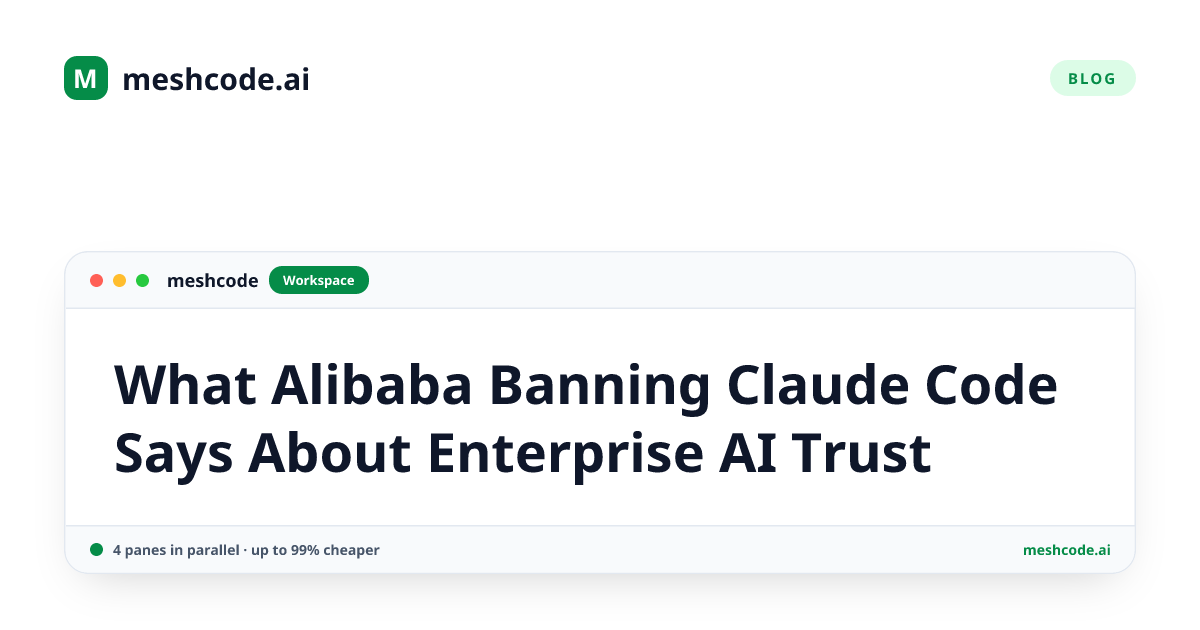 M meshcode.ai

BLOG

meshcode Workspace

What Alibaba Banning Claude Code Says About Enterprise AI Trust

4 panes in parallel · up to 99% cheaper

meshcode.ai